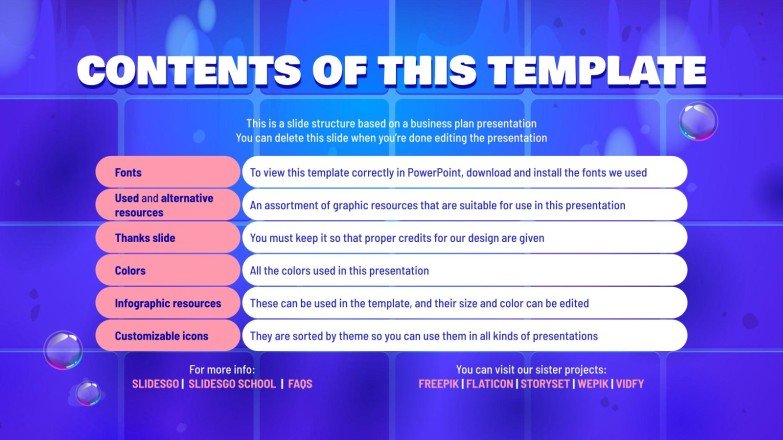 CONTENTS OF THIS TEMPLATE

This is a slide structure based on a business plan presentation
You can delete this slide when you're done editing the presentation

| | |
|---|---|
| Fonts | To view this template correctly in PowerPoint, download and install the fonts we used |
| Used and alternative resources | An assortment of graphic resources that are suitable for use in this presentation |
| Thanks slide | You must keep it so that proper credits for our design are given |
| Colors | All the colors used in this presentation |
| Infographic resources | These can be used in the template, and their size and color can be edited |
| Customizable icons | They are sorted by theme so you can use them in all kinds of presentations |

For more info:
SLIDESGO | SLIDESGO SCHOOL | FAQS

You can visit our sister projects:
FREEPIK | FLATICON | STORYSET | WEPIK | VIDFY